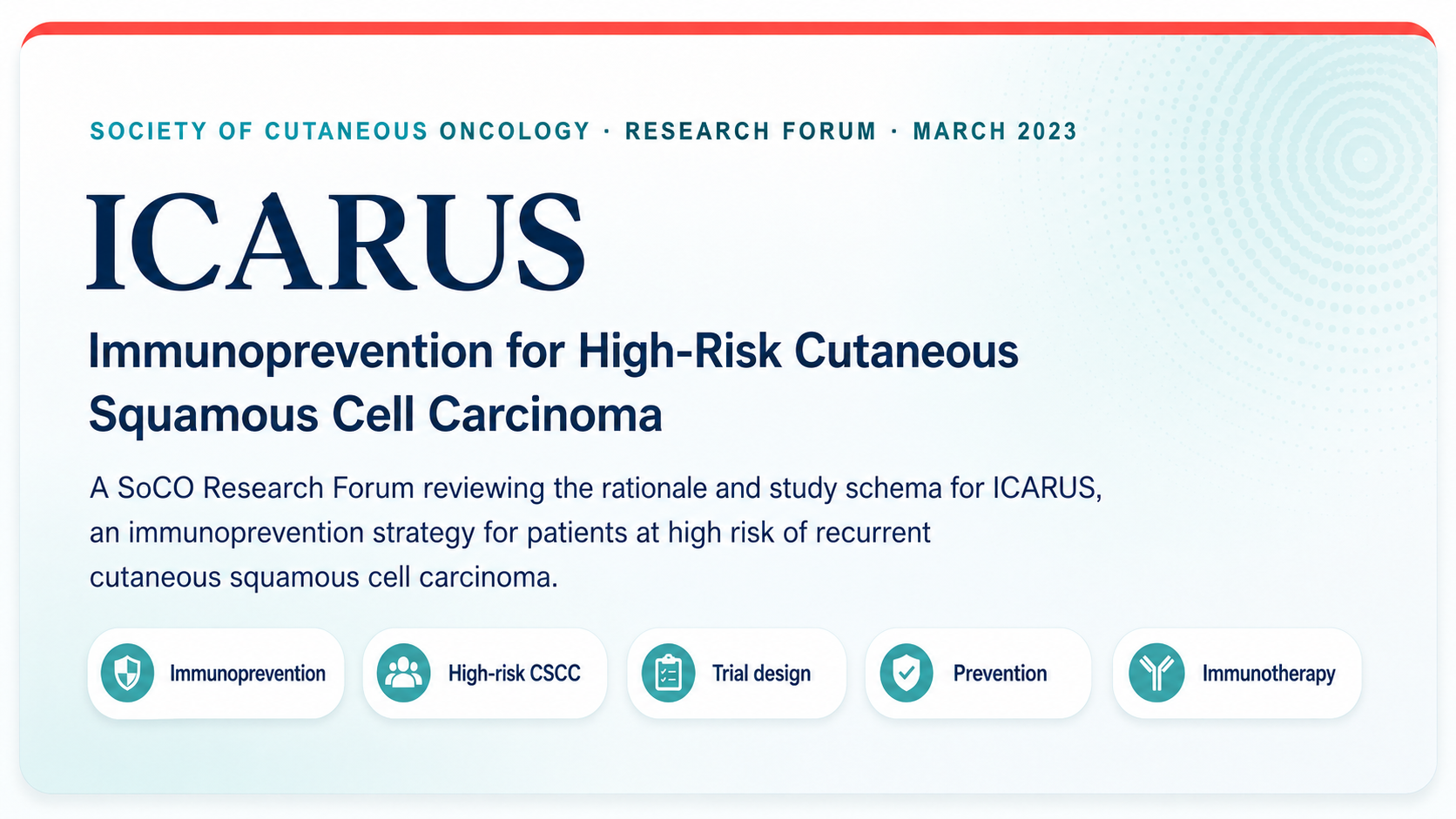 SOCIETY OF CUTANEOUS ONCOLOGY · RESEARCH FORUM · MARCH 2023

ICARUS

Immunoprevention for High-Risk Cutaneous Squamous Cell Carcinoma

A SoCO Research Forum reviewing the rationale and study schema for ICARUS, an immunoprevention strategy for patients at high risk of recurrent cutaneous squamous cell carcinoma.

Immunoprevention

High-risk CSCC

Trial design

Prevention

Immunotherapy